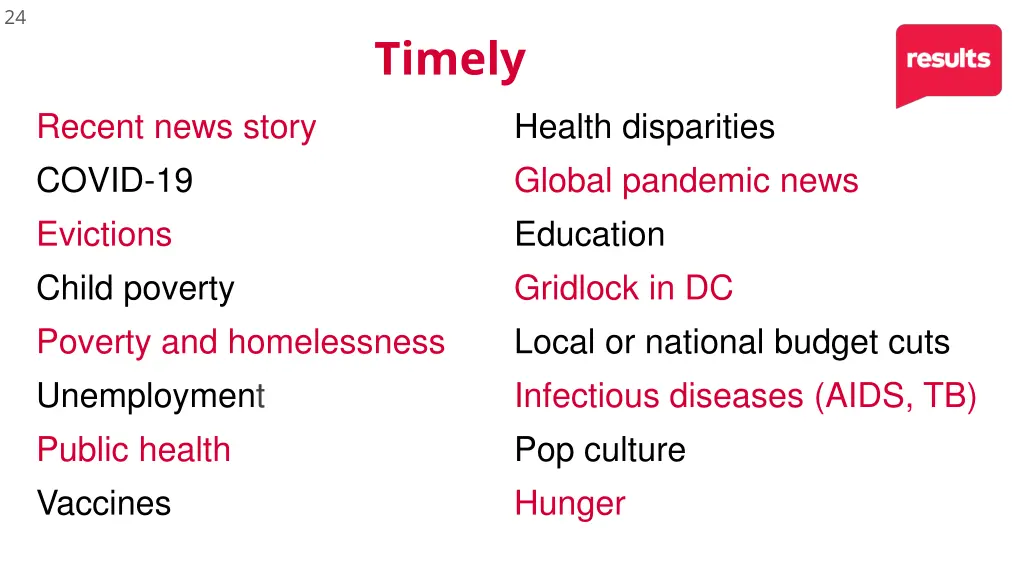 24

Timely

results

Recent news story
COVID-19
Evictions
Child poverty
Poverty and homelessness
Unemployment
Public health
Vaccines

Health disparities
Global pandemic news
Education
Gridlock in DC
Local or national budget cuts
Infectious diseases (AIDS, TB)
Pop culture
Hunger